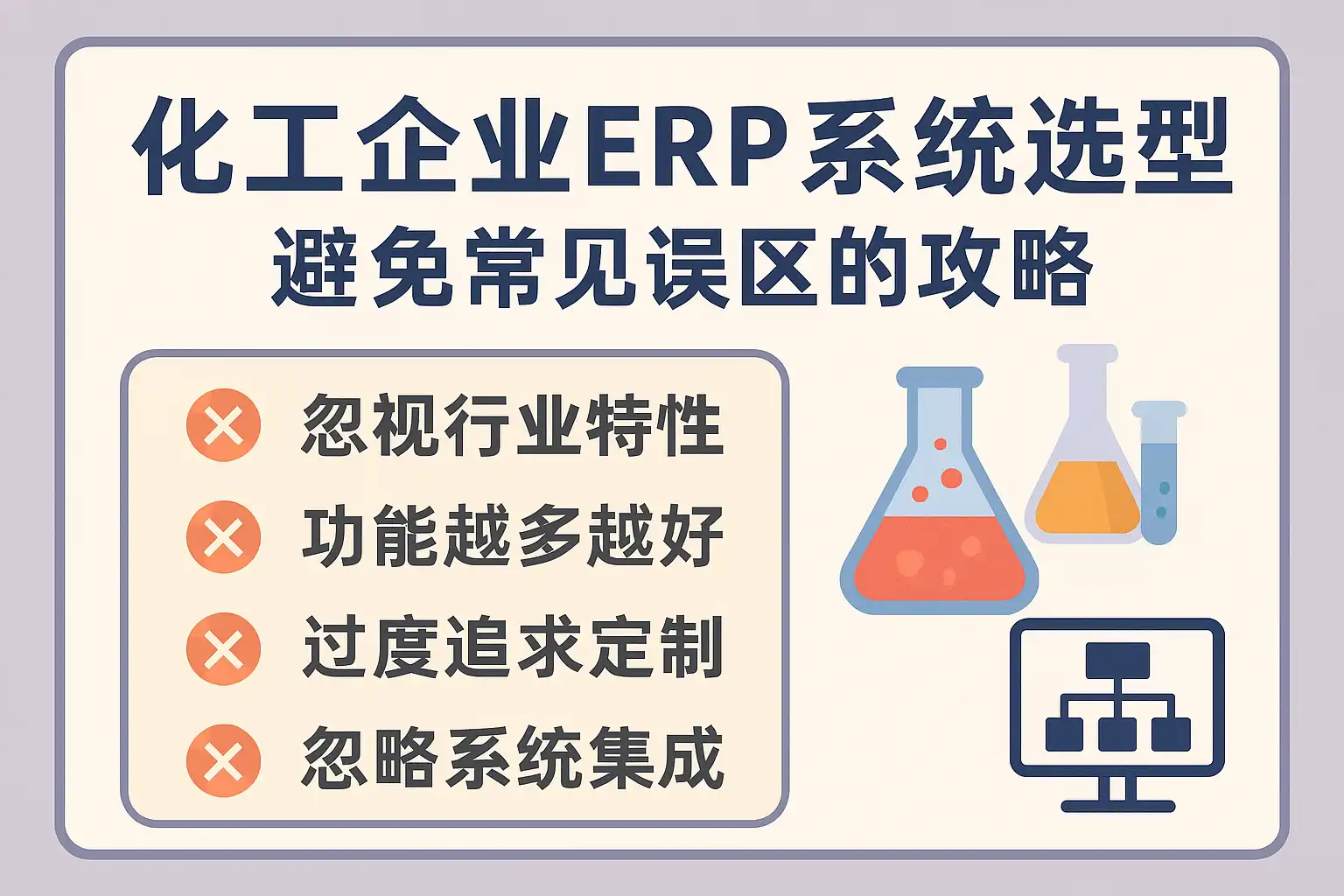 化工企业ERP系统选型
避免常见误区的攻略

忽视行业特性
功能越多越好
过度追求定制
忽略系统集成